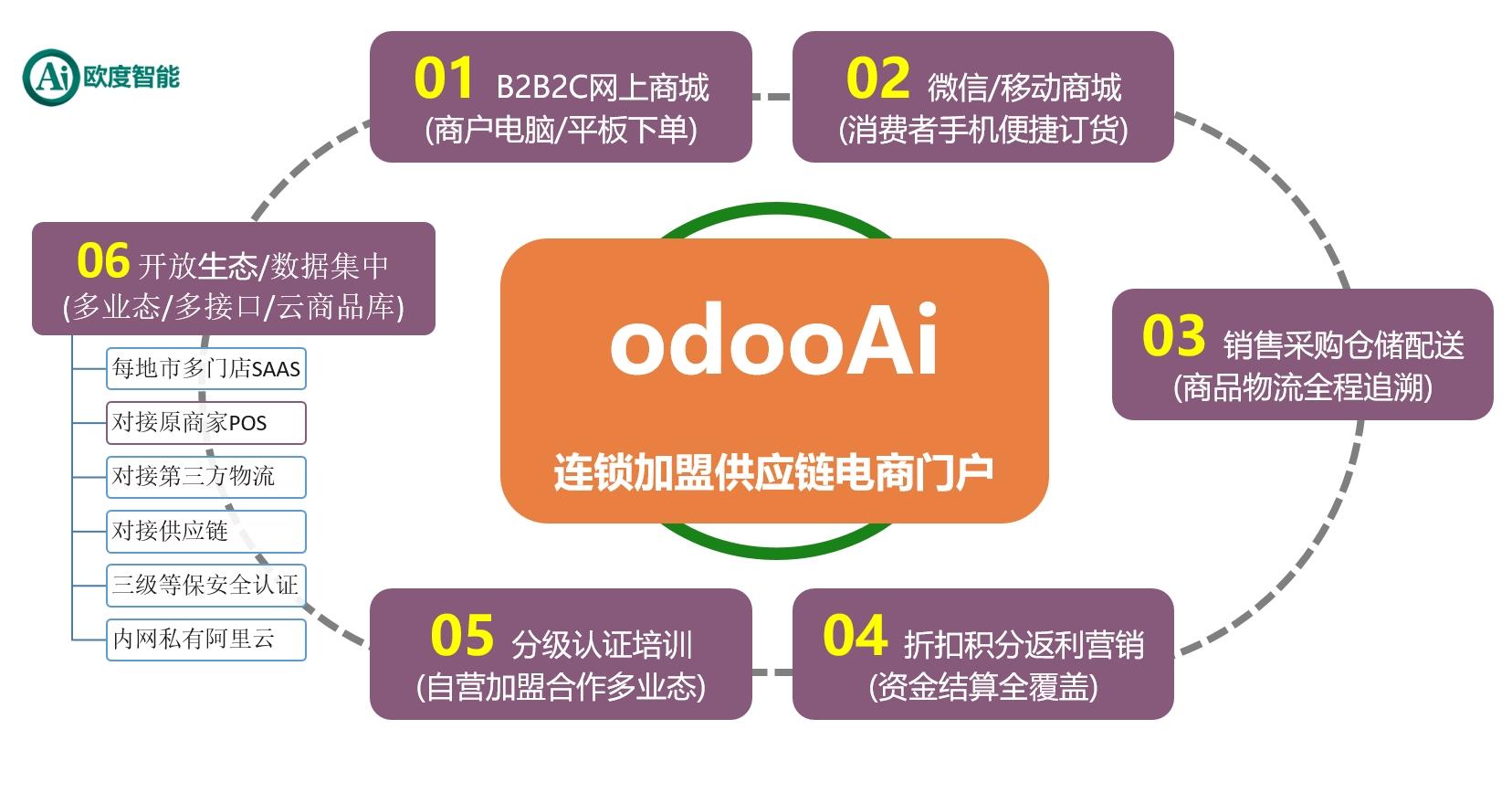 Ai 欧度智能

01 B2B2C网上商城
(商户电脑/平板下单)

02 微信/移动商城
(消费者手机便捷订货)

06 开放生态/数据集中
(多业态/多接口/云商品库)

每地市多门店SAAS
对接原商家POS
对接第三方物流
对接供应链
三级等保安全认证
内网私有阿里云

odooAi

连锁加盟供应链电商门户

03 销售采购仓储配送
(商品物流全程追溯)

05 分级认证培训
(自营加盟合作多业态)

04 折扣积分返利营销
(资金结算全覆盖)